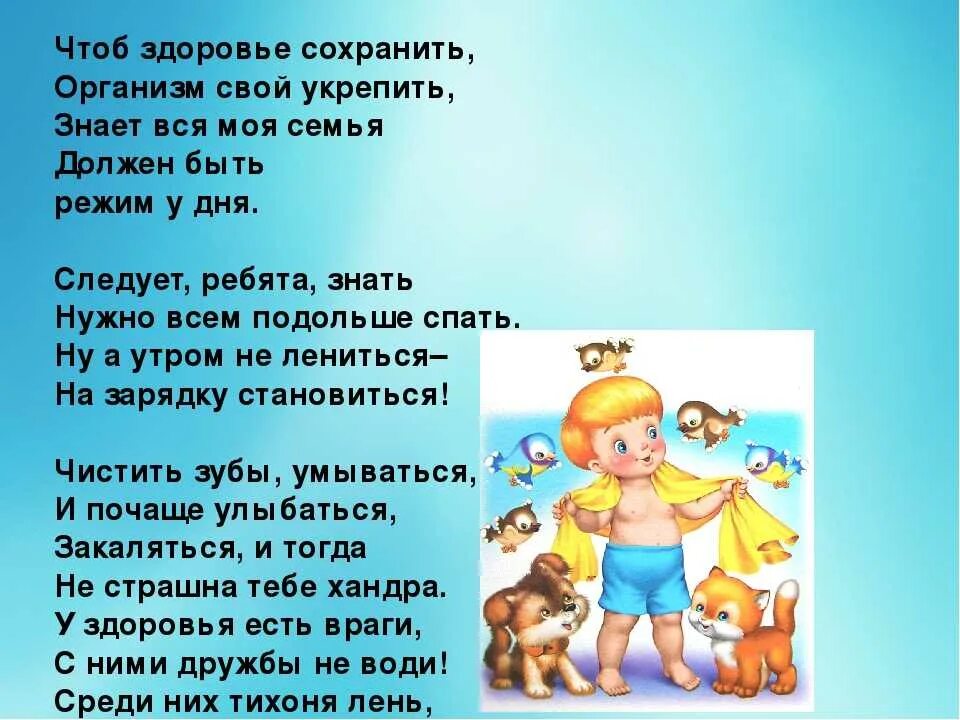 Чтоб здоровье сохранить,
Организм свой укрепить,
Знает вся моя семья
Должен быть
режим у дня.

Следует, ребята, знать
Нужно всем подольше спать.
Ну а утром не лениться–
На зарядку становиться!

Чистить зубы, умываться,
И почаще улыбаться,
Закаляться, и тогда
Не страшна тебе хандра.
У здоровья есть враги,
С ними дружбы не води!
Среди них тихоня лень,